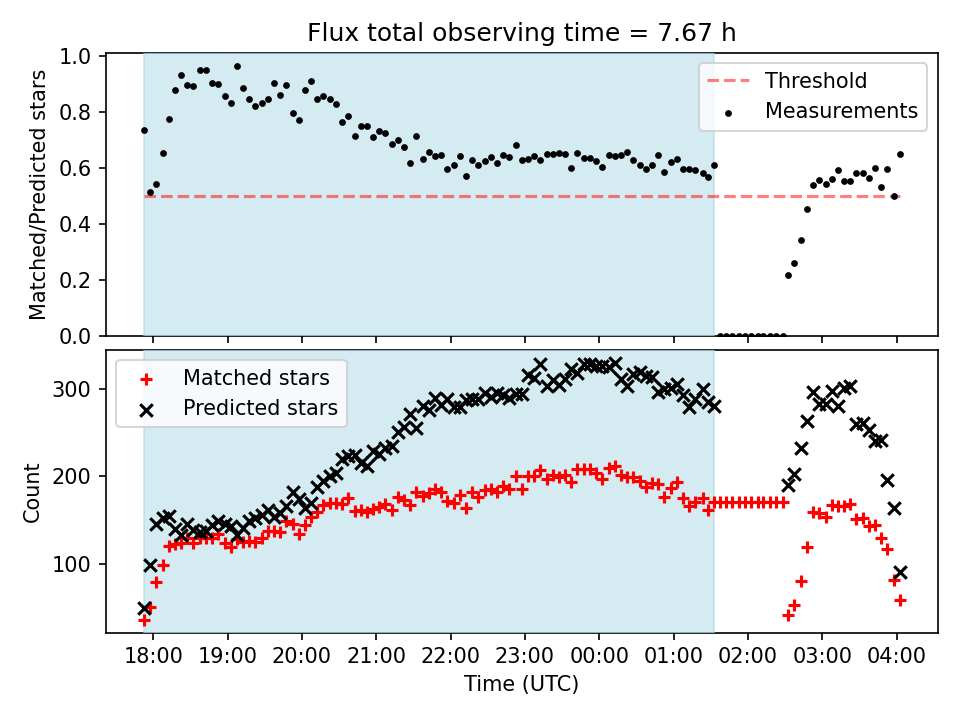 Flux total observing time = 7.67 h

Matched/Predicted stars

1.0
0.8
0.6
0.4
0.2
0.0

Threshold
Measurements

Count

300
200
100

Matched stars
Predicted stars

18:00
19:00
20:00
21:00
22:00
23:00
00:00
01:00
02:00
03:00
04:00

Time (UTC)